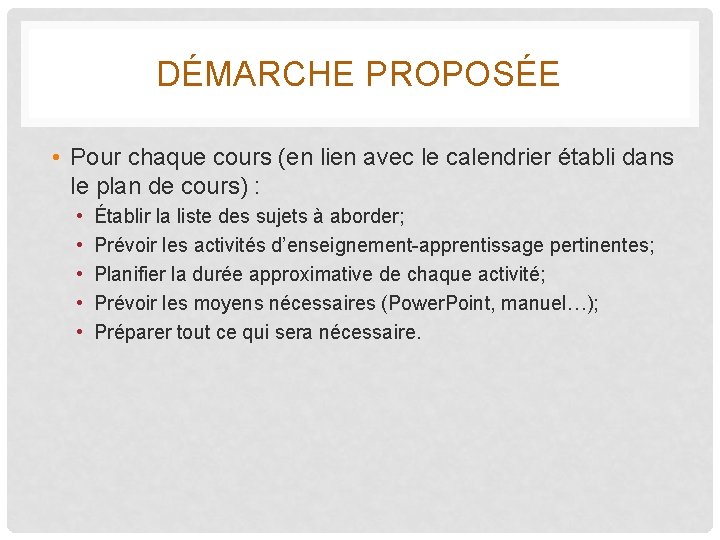 DÉMARCHE PROPOSÉE

• Pour chaque cours (en lien avec le calendrier établi dans le plan de cours) :
  • Établir la liste des sujets à aborder;
  • Prévoir les activités d'enseignement-apprentissage pertinentes;
  • Planifier la durée approximative de chaque activité;
  • Prévoir les moyens nécessaires (PowerPoint, manuel…);
  • Préparer tout ce qui sera nécessaire.